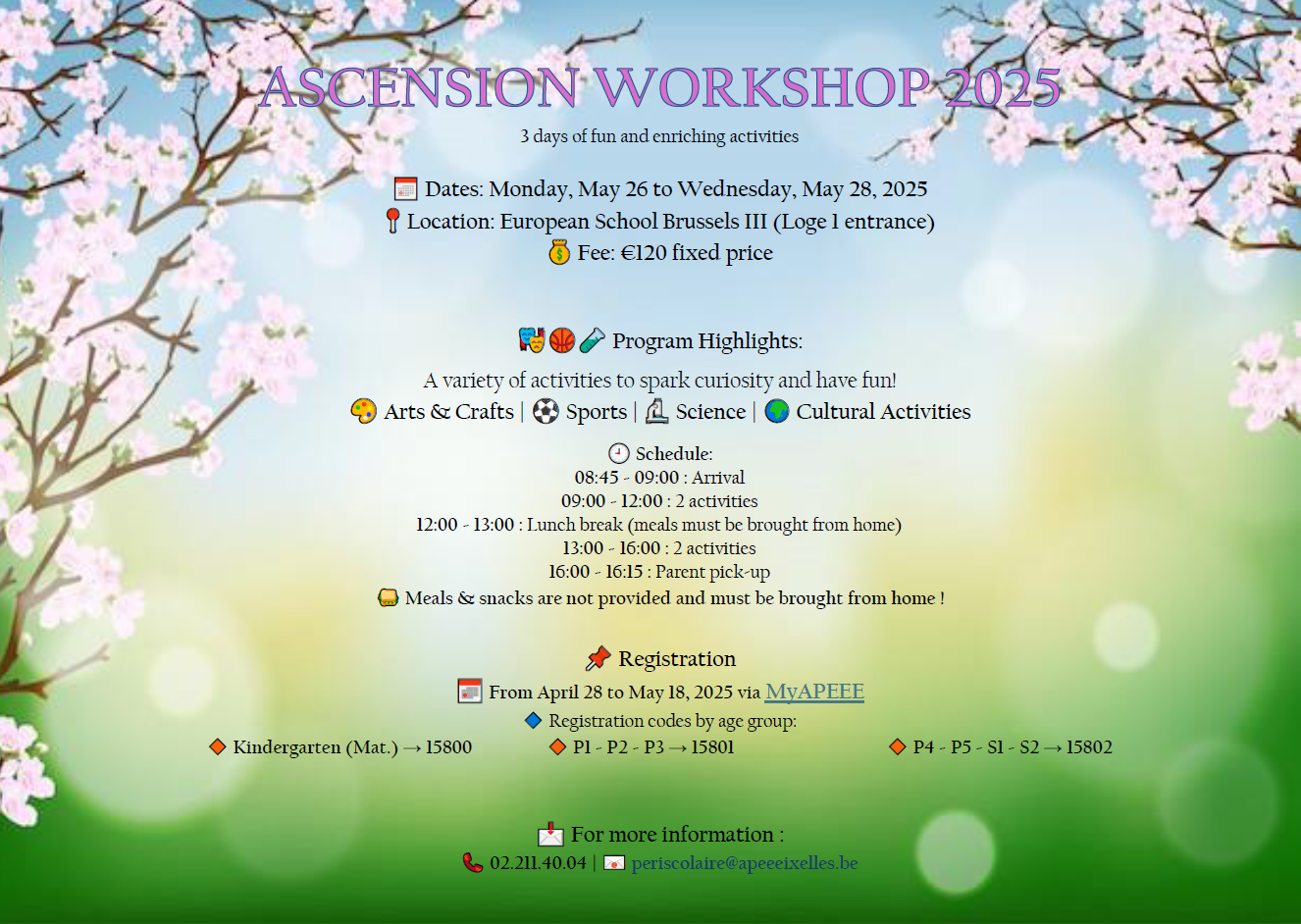 ASCENSION WORKSHOP 2025

3 days of fun and enriching activities

Dates: Monday, May 26 to Wednesday, May 28, 2025
Location: European School Brussels III (Loge 1 entrance)
Fee: €120 fixed price

Program Highlights:

A variety of activities to spark curiosity and have fun!
Arts & Crafts | Sports | Science | Cultural Activities

Schedule:
08:45 - 09:00 : Arrival
09:00 - 12:00 : 2 activities
12:00 - 13:00 : Lunch break (meals must be brought from home)
13:00 - 16:00 : 2 activities
16:00 - 16:15 : Parent pick-up
Meals & snacks are not provided and must be brought from home !

Registration
From April 28 to May 18, 2025 via MyAPEEE
Registration codes by age group:
Kindergarten (Mat.) → 15800
P1 - P2 - P3 → 15801
P4 - P5 - S1 - S2 → 15802

For more information :
02.211.40.04 | periscolaire@apeeeixelles.be